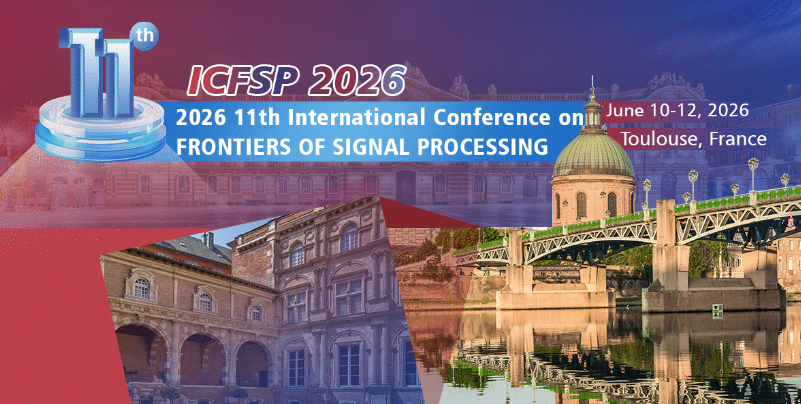 11th

ICFSP 2026

2026 11th International Conference on FRONTIERS OF SIGNAL PROCESSING

June 10-12, 2026
Toulouse, France